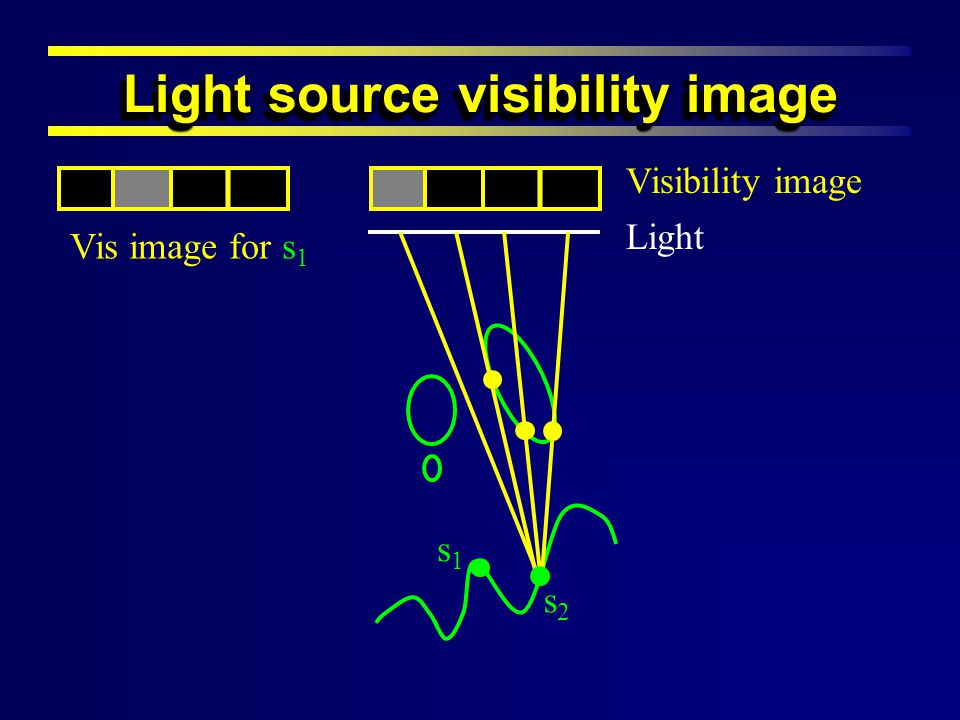 Light source visibility image

Vis image for $s_1$

Visibility image

Light

$s_1$

$s_2$